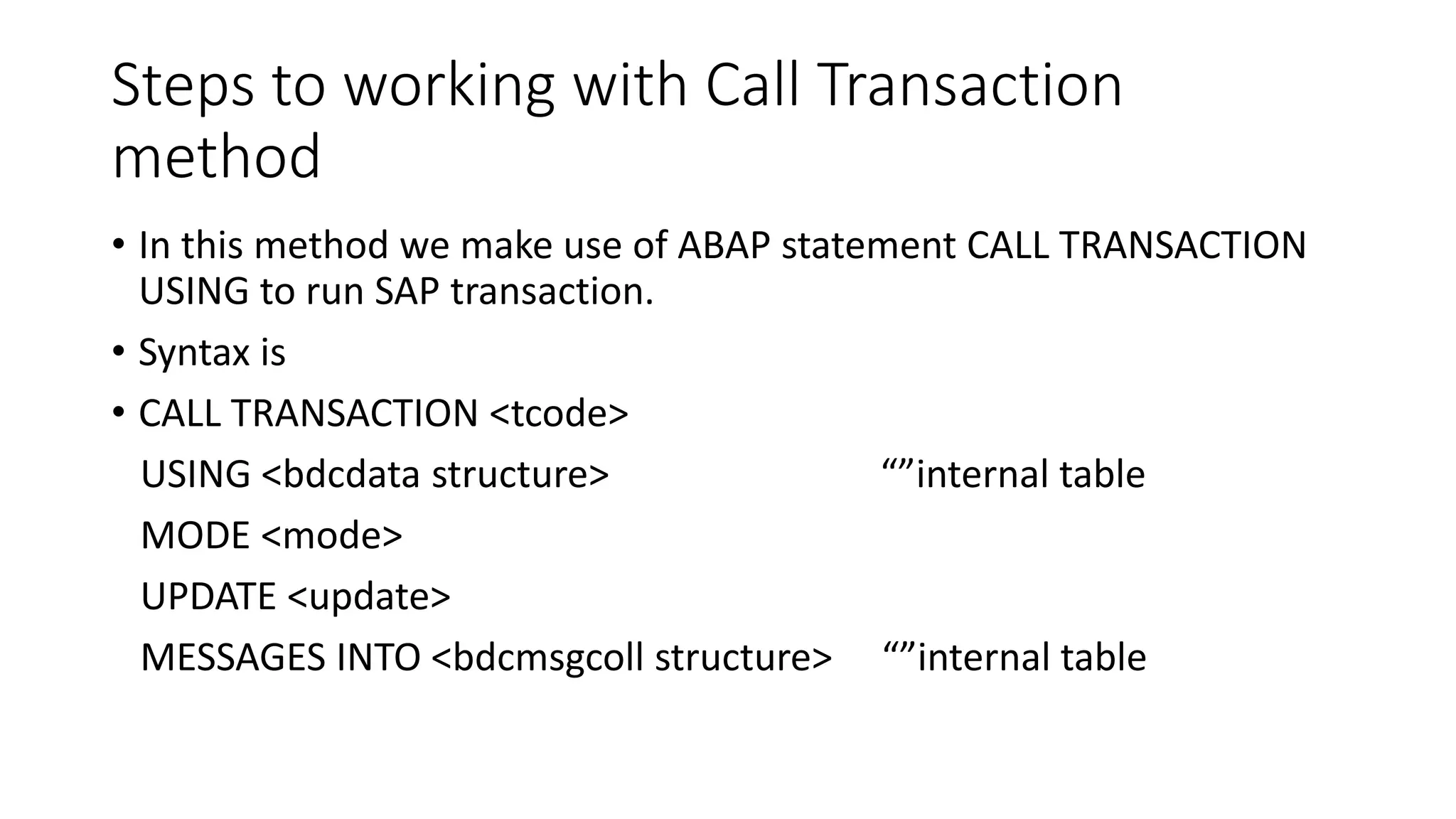 Steps to working with Call Transaction method

• In this method we make use of ABAP statement CALL TRANSACTION USING to run SAP transaction.

• Syntax is

• CALL TRANSACTION <tcode>

USING <bdcdata structure> “”internal table

MODE <mode>

UPDATE <update>

MESSAGES INTO <bdcmsgcoll structure> “”internal table